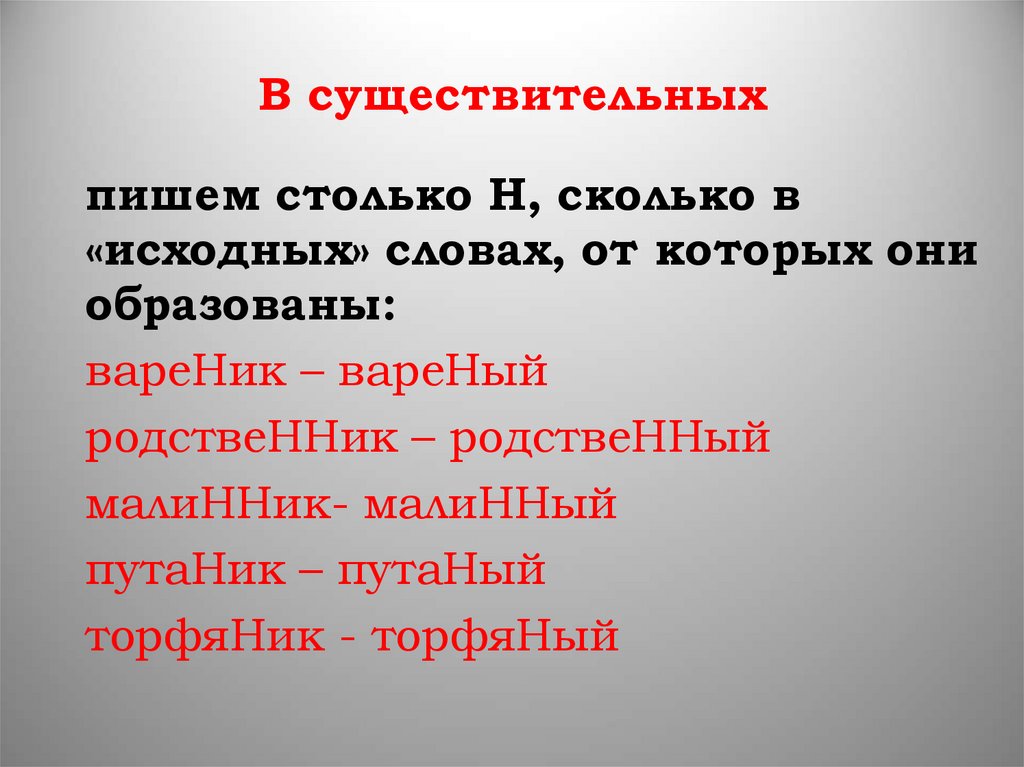 В существительных

пишем столько Н, сколько в «исходных» словах, от которых они образованы:

вареНик – вареНый

родствеННик – родствеННый

малиННик- малиННый

путаНик – путаНый

торфяНик - торфяНый